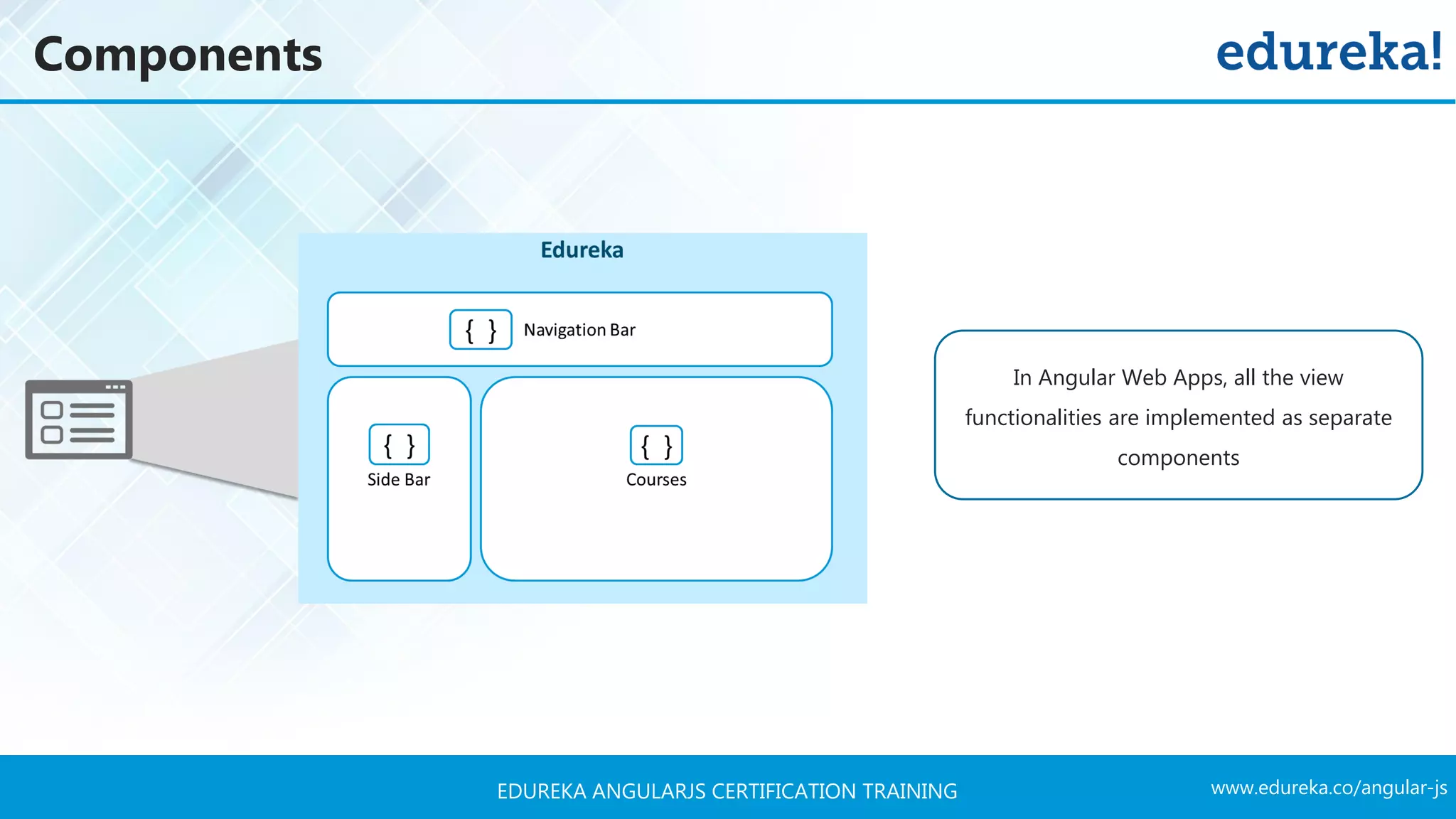 Components

edureka!

Edureka

{ } Navigation Bar

{ }
Side Bar

{ }
Courses

In Angular Web Apps, all the view functionalities are implemented as separate components

EDUREKA ANGULARJS CERTIFICATION TRAINING

www.edureka.co/angular-js